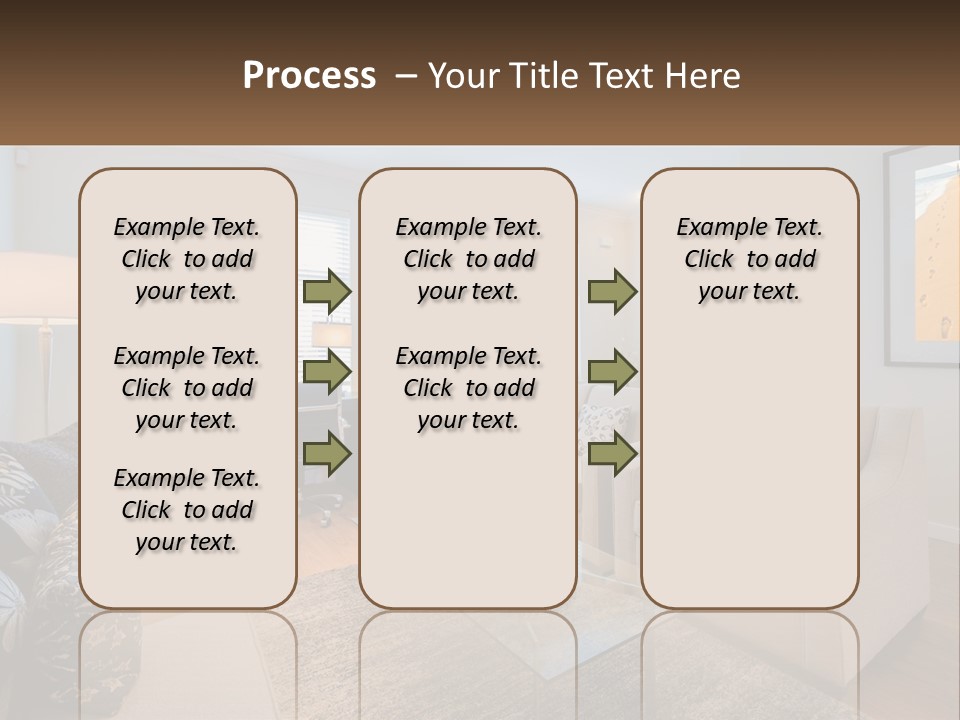 Process – Your Title Text Here

Example Text. Click to add your text.

Example Text. Click to add your text.

Example Text. Click to add your text.

Example Text. Click to add your text.

Example Text. Click to add your text.

Example Text. Click to add your text.